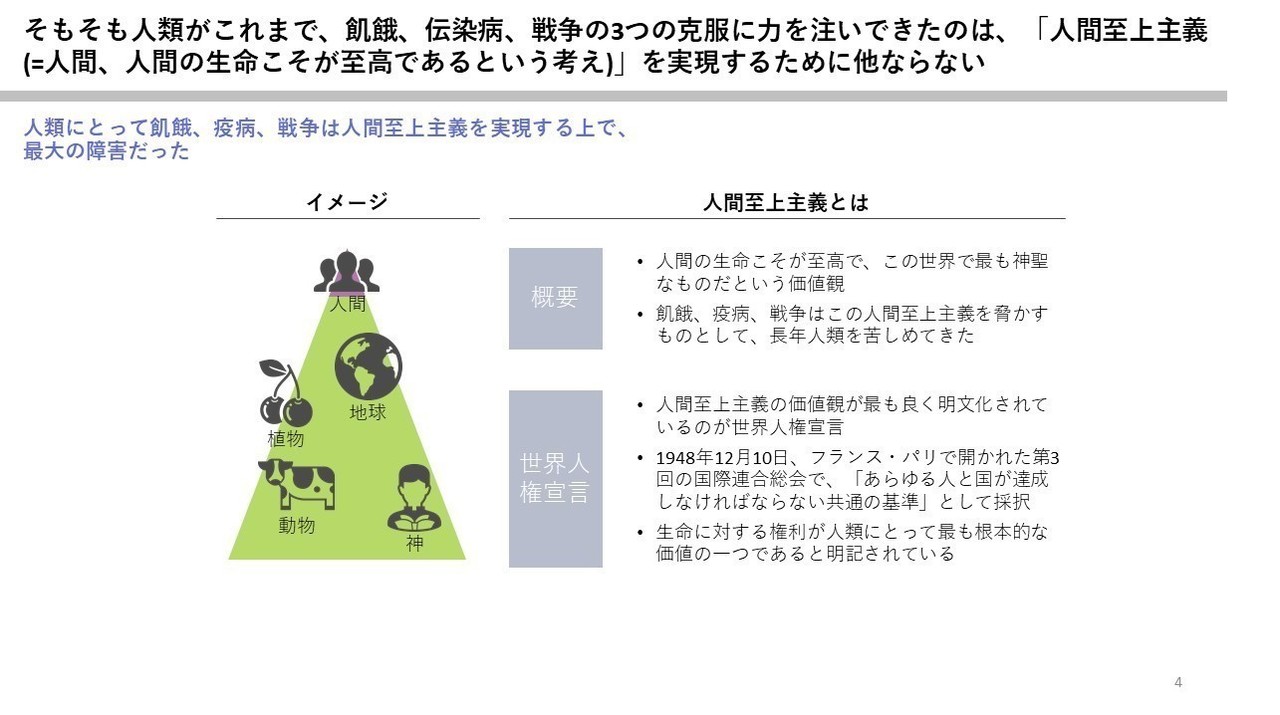 そもそも人類がこれまで、飢餓、伝染病、戦争の3つの克服に力を注いできたのは、「人間至上主義(=人間、人間の生命こそが至高であるという考え)」を実現するために他ならない

人類にとって飢餓、疫病、戦争は人間至上主義を実現する上で、最大の障害だった

イメージ

人間

地球

植物

動物

神

人間至上主義とは

概要

• 人間の生命こそが至高で、この世界で最も神聖なものだという価値観

• 飢餓、疫病、戦争はこの人間至上主義を脅かすものとして、長年人類を苦しめてきた

世界人権宣言

• 人間至上主義の価値観が最も良く明文化されているのが世界人権宣言

• 1948年12月10日、フランス・パリで開かれた第3回の国際連合総会で、「あらゆる人と国が達成しなければならない共通の基準」として採択

• 生命に対する権利が人類にとって最も根本的な価値の一つであると明記されている

4